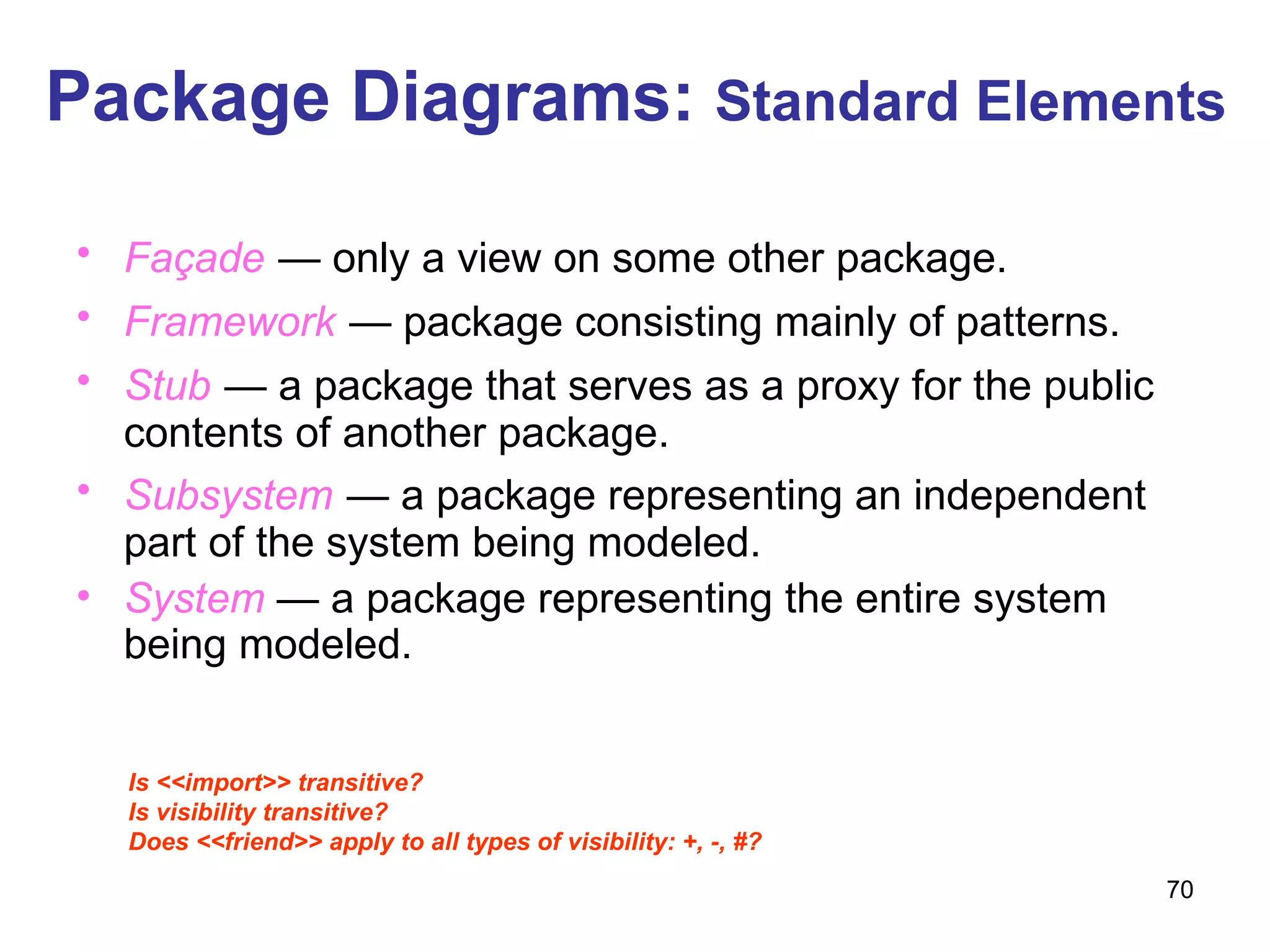 Package Diagrams: Standard Elements

• Façade — only a view on some other package.
• Framework — package consisting mainly of patterns.
• Stub — a package that serves as a proxy for the public contents of another package.
• Subsystem — a package representing an independent part of the system being modeled.
• System — a package representing the entire system being modeled.

Is <<import>> transitive?
Is visibility transitive?
Does <<friend>> apply to all types of visibility: +, -, #?

70